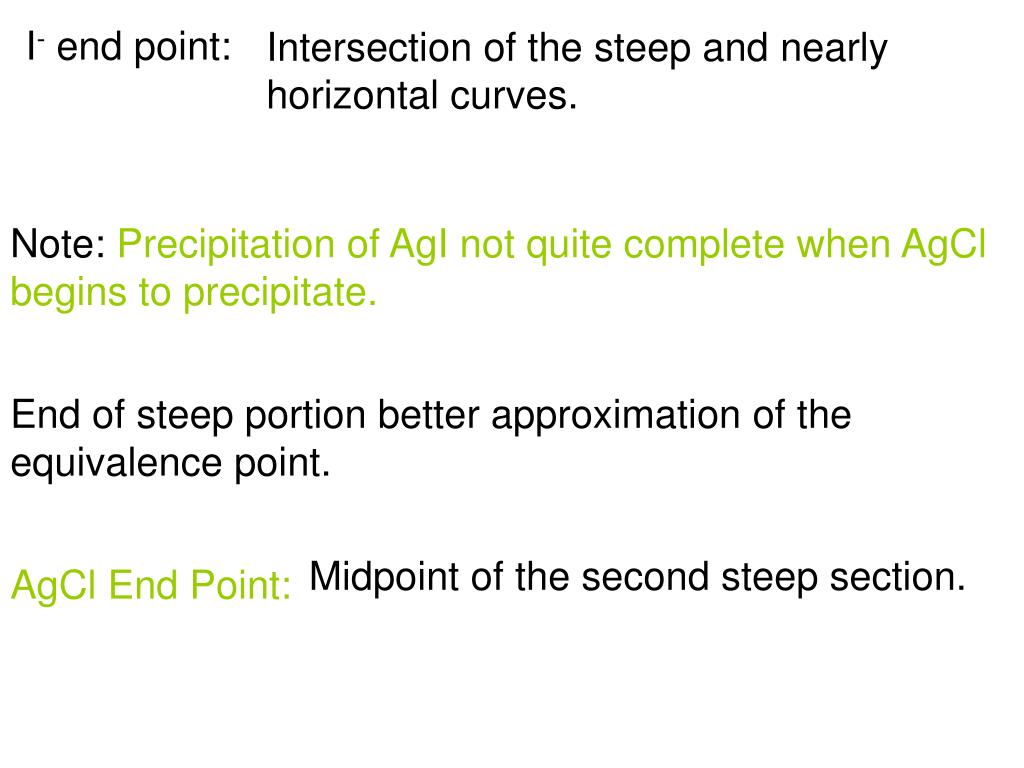 $I^-$ end point: Intersection of the steep and nearly horizontal curves.

Note: Precipitation of AgI not quite complete when AgCl begins to precipitate.

End of steep portion better approximation of the equivalence point.

AgCl End Point: Midpoint of the second steep section.